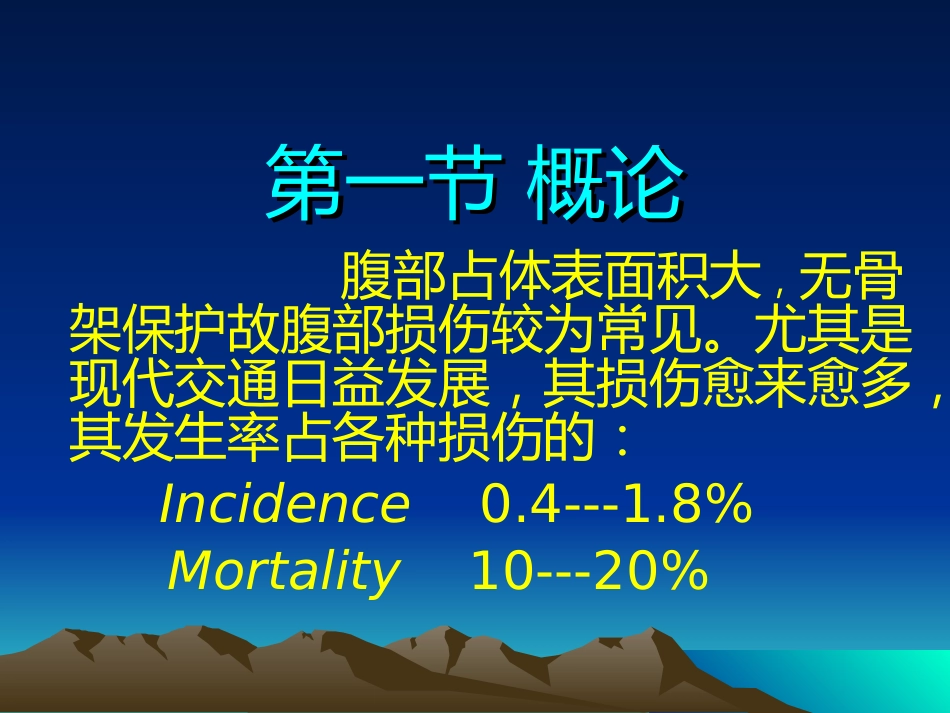 第一节 概论

腹部占体表面积大，无骨架保护故腹部损伤较为常见。尤其是现代交通日益发展，其损伤愈来愈多，其发生率占各种损伤的：

Incidence 0.4---1.8%

Mortality 10---20%